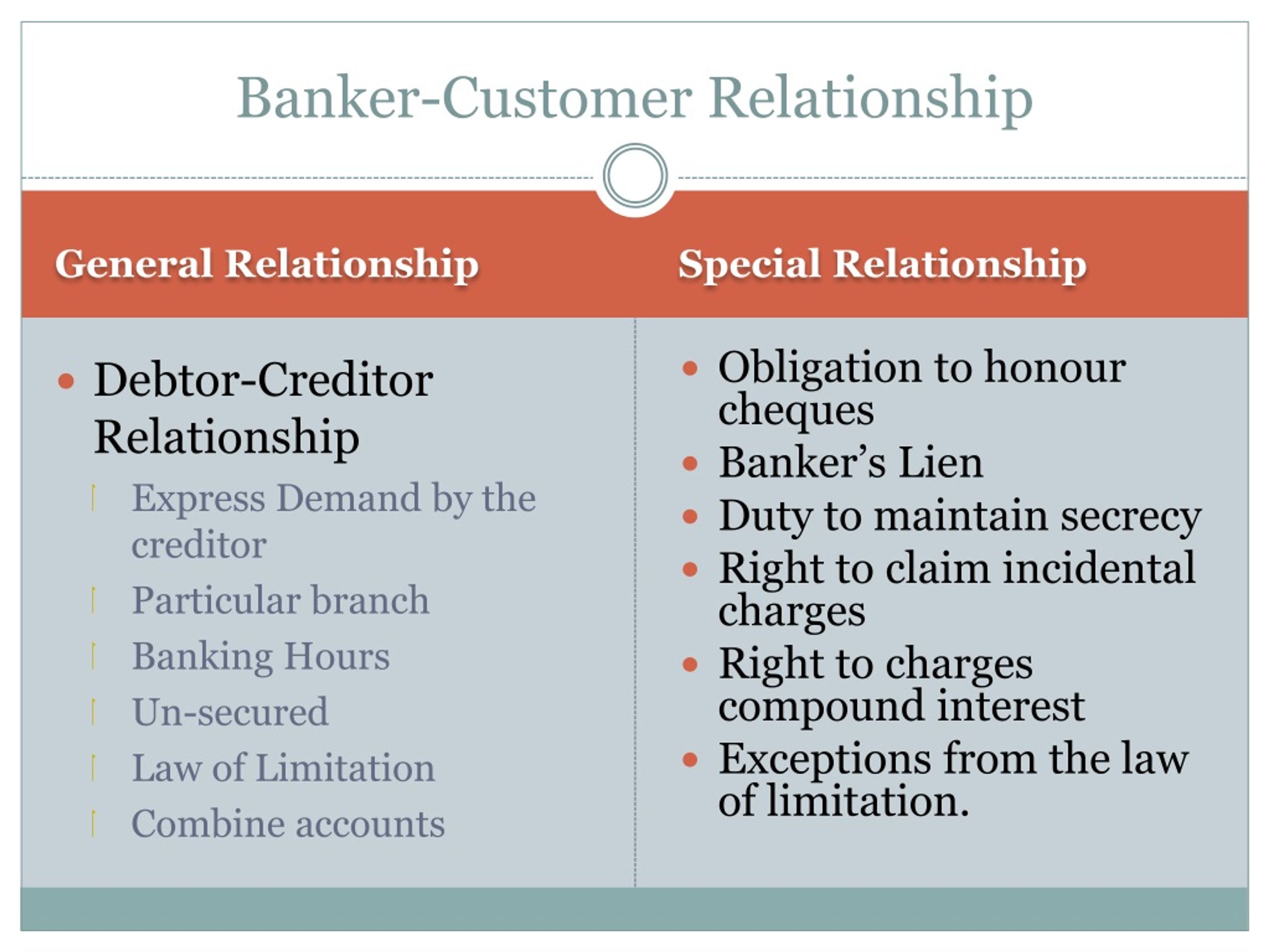 Banker-Customer Relationship

General Relationship

- Debtor-Creditor Relationship
  - Express Demand by the creditor
  - Particular branch
  - Banking Hours
  - Un-secured
  - Law of Limitation
  - Combine accounts

Special Relationship

- Obligation to honour cheques
- Banker's Lien
- Duty to maintain secrecy
- Right to claim incidental charges
- Right to charges compound interest
- Exceptions from the law of limitation.